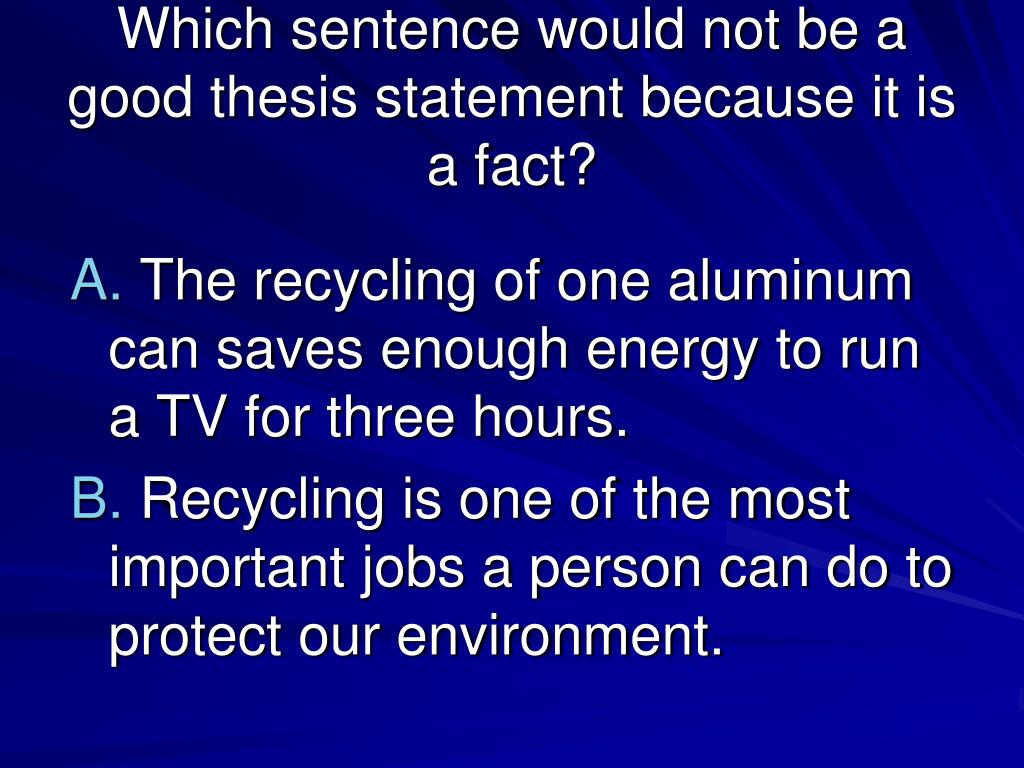 Which sentence would not be a good thesis statement because it is a fact?

A. The recycling of one aluminum can saves enough energy to run a TV for three hours.

B. Recycling is one of the most important jobs a person can do to protect our environment.